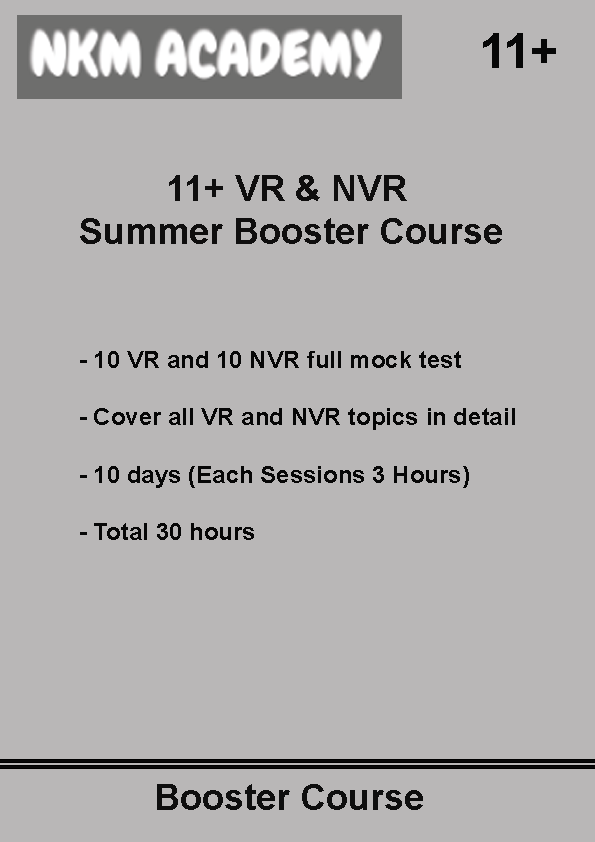 NKM ACADEMY

11+

11+ VR & NVR
Summer Booster Course

- 10 VR and 10 NVR full mock test

- Cover all VR and NVR topics in detail

- 10 days (Each Sessions 3 Hours)

- Total 30 hours

Booster Course